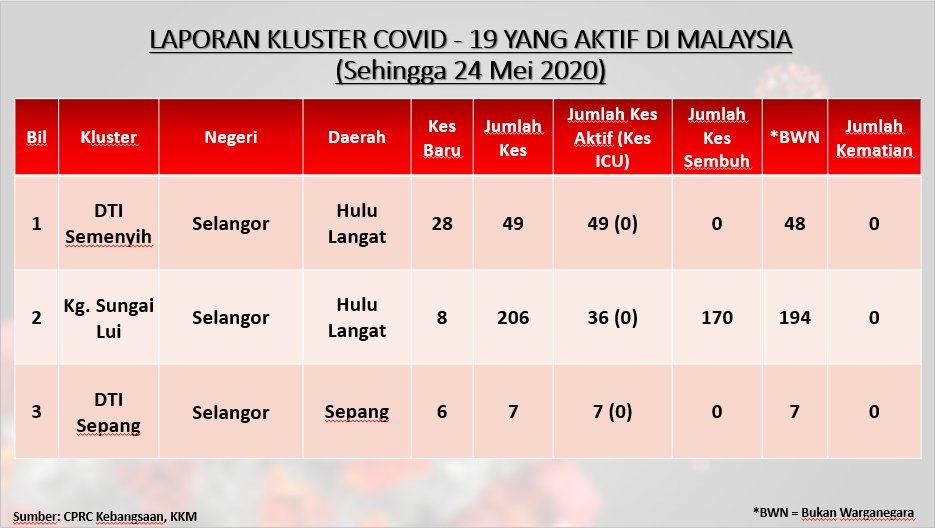 LAPORAN KLUSTER COVID - 19 YANG AKTIF DI MALAYSIA
(Sehingga 24 Mei 2020)

| Bil | Kluster | Negeri | Daerah | Kes Baru | Jumlah Kes | Jumlah Kes Aktif (Kes ICU) | Jumlah Kes Sembuh | *BWN | Jumlah Kematian |
|---|---|---|---|---|---|---|---|---|---|
| 1 | DTI Semenyih | Selangor | Hulu Langat | 28 | 49 | 49 (0) | 0 | 48 | 0 |
| 2 | Kg. Sungai Lui | Selangor | Hulu Langat | 8 | 206 | 36 (0) | 170 | 194 | 0 |
| 3 | DTI Sepang | Selangor | Sepang | 6 | 7 | 7 (0) | 0 | 7 | 0 |

Sumber: CPRC Kebangsaan, KKM

*BWN = Bukan Warganegara